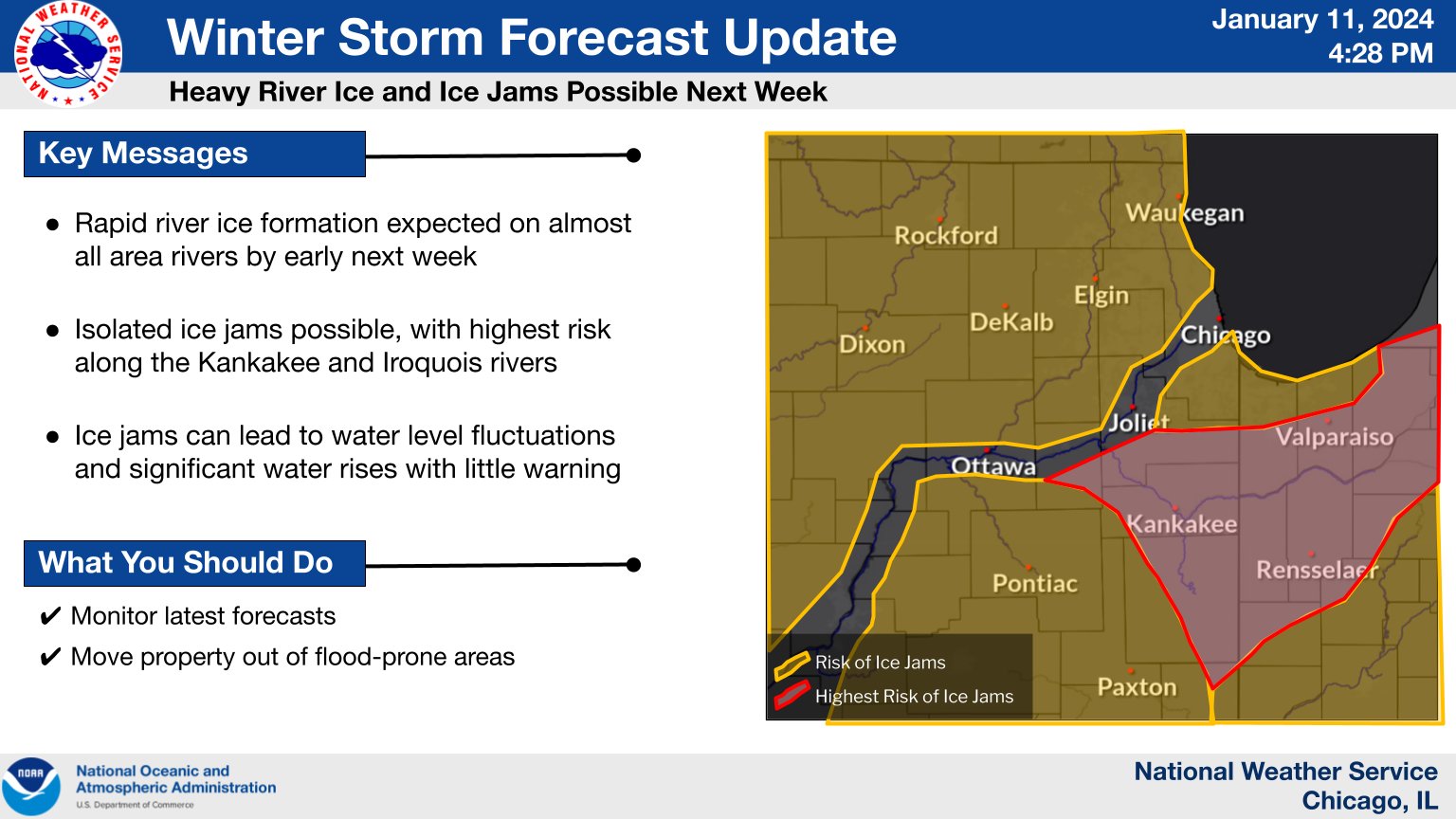 NATIONAL WEATHER SERVICE

Winter Storm Forecast Update

January 11, 2024
4:28 PM

Heavy River Ice and Ice Jams Possible Next Week

Key Messages

● Rapid river ice formation expected on almost all area rivers by early next week

● Isolated ice jams possible, with highest risk along the Kankakee and Iroquois rivers

● Ice jams can lead to water level fluctuations and significant water rises with little warning

What You Should Do

✔ Monitor latest forecasts
✔ Move property out of flood-prone areas

Waukegan
Rockford
Elgin
DeKalb
Dixon
Chicago
Joliet
Valparaiso
Ottawa
Kankakee
Pontiac
Rensselaer
Paxton

Risk of Ice Jams
Highest Risk of Ice Jams

NOAA
National Oceanic and Atmospheric Administration
U.S. Department of Commerce

National Weather Service
Chicago, IL